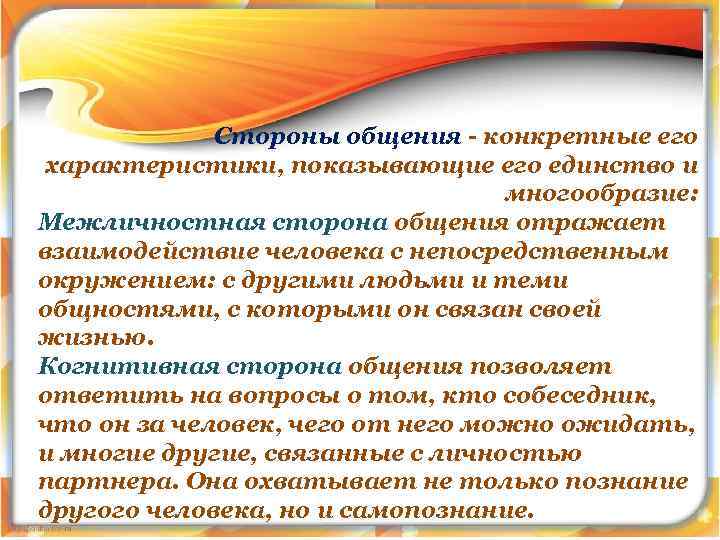 Стороны общения - конкретные его характеристики, показывающие его единство и многообразие:

Межличностная сторона общения отражает взаимодействие человека с непосредственным окружением: с другими людьми и теми общностями, с которыми он связан своей жизнью.

Когнитивная сторона общения позволяет ответить на вопросы о том, кто собеседник, что он за человек, чего от него можно ожидать, и многие другие, связанные с личностью партнера. Она охватывает не только познание другого человека, но и самопознание.